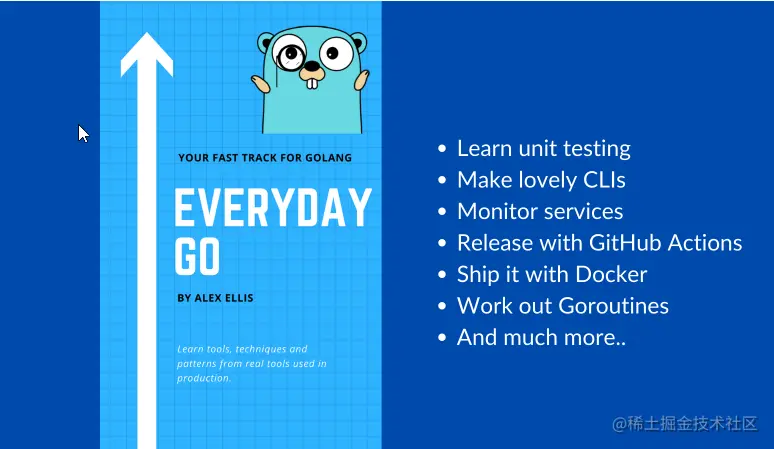 YOUR FAST TRACK FOR GOLANG

EVERYDAY GO

BY ALEX ELLIS

Learn tools, techniques and patterns from real tools used in production.

- Learn unit testing
- Make lovely CLIs
- Monitor services
- Release with GitHub Actions
- Ship it with Docker
- Work out Goroutines
- And much more..

@稀土掘金技术社区